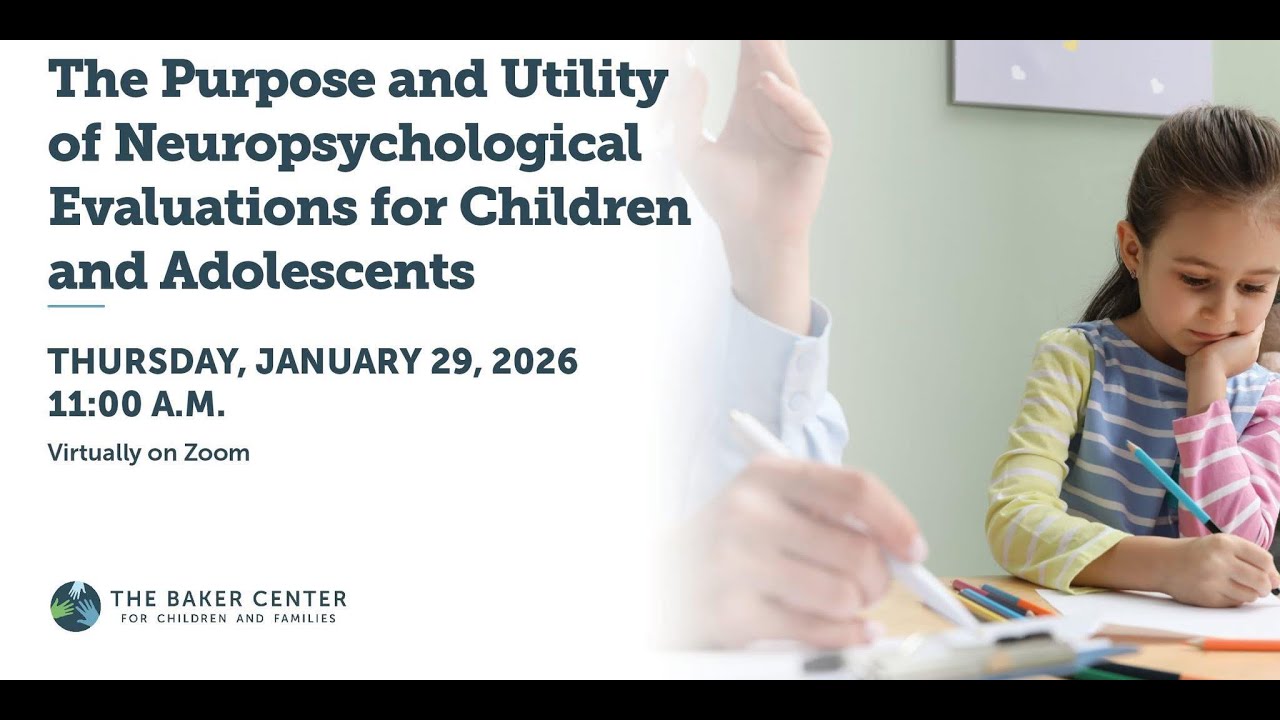 The Purpose and Utility of Neuropsychological Evaluations for Children and Adolescents

THURSDAY, JANUARY 29, 2026
11:00 A.M.

Virtually on Zoom

THE BAKER CENTER
FOR CHILDREN AND FAMILIES